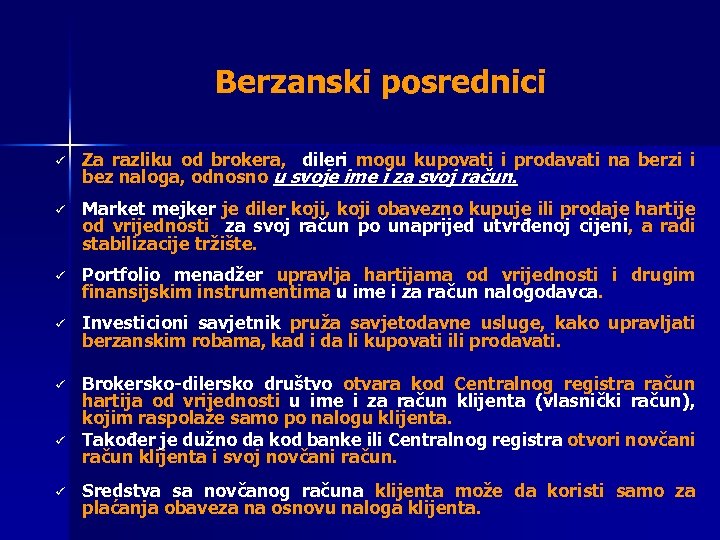 Berzanski posrednici

✓ Za razliku od brokera, dileri mogu kupovati i prodavati na berzi i bez naloga, odnosno u svoje ime i za svoj račun.

✓ Market mejker je diler koji, koji obavezno kupuje ili prodaje hartije od vrijednosti za svoj račun po unaprijed utvrđenoj cijeni, a radi stabilizacije tržište.

✓ Portfolio menadžer upravlja hartijama od vrijednosti i drugim finansijskim instrumentima u ime i za račun nalogodavca.

✓ Investicioni savjetnik pruža savjetodavne usluge, kako upravljati berzanskim robama, kad i da li kupovati ili prodavati.

✓ Brokersko-dilersko društvo otvara kod Centralnog registra račun hartija od vrijednosti u ime i za račun klijenta (vlasnički račun), kojim raspolaže samo po nalogu klijenta.

✓ Također je dužno da kod banke ili Centralnog registra otvori novčani račun klijenta i svoj novčani račun.

✓ Sredstva sa novčanog računa klijenta može da koristi samo za plaćanja obaveza na osnovu naloga klijenta.